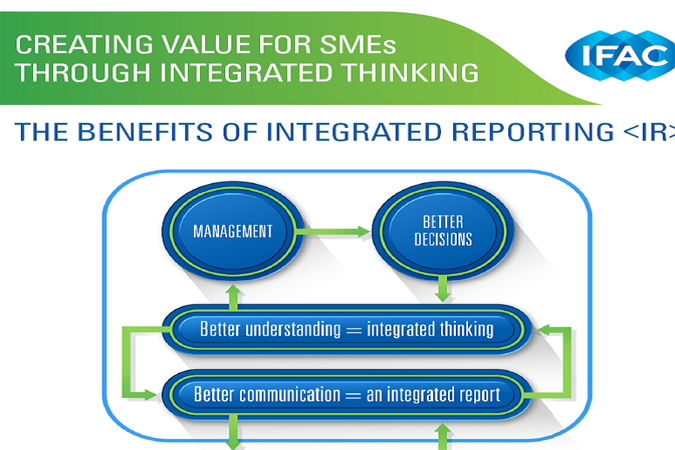 CREATING VALUE FOR SMEs THROUGH INTEGRATED THINKING

IFAC

THE BENEFITS OF INTEGRATED REPORTING <IR>

MANAGEMENT

BETTER DECISIONS

Better understanding = integrated thinking

Better communication = an integrated report